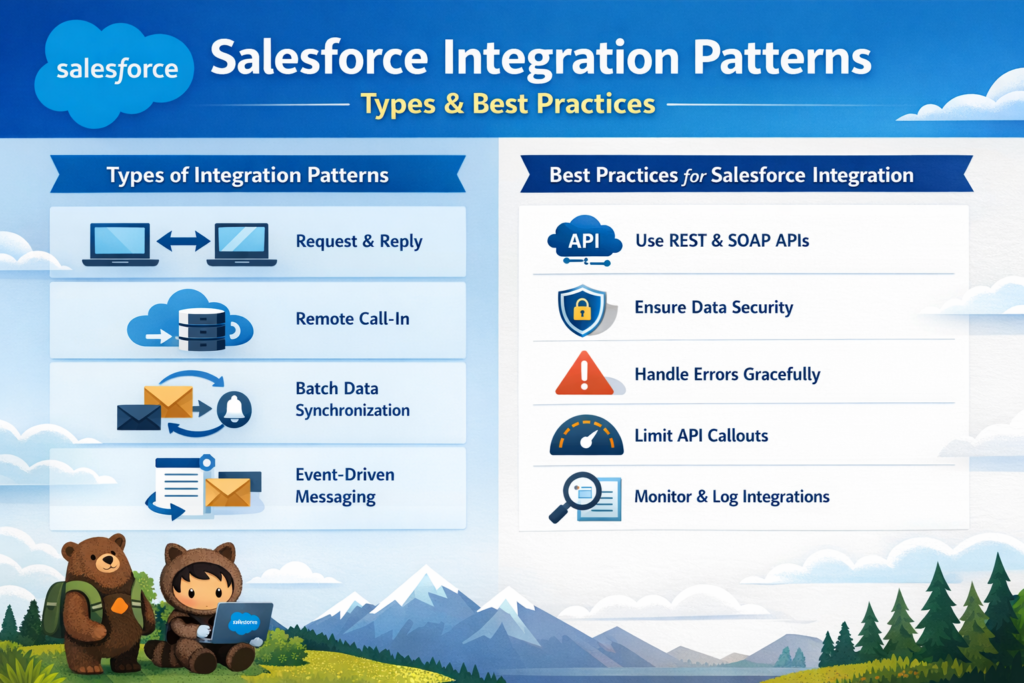 salesforce

Salesforce Integration Patterns

Types & Best Practices

Types of Integration Patterns

Request & Reply

Remote Call-In

Batch Data Synchronization

Event-Driven Messaging

Best Practices for Salesforce Integration

API

Use REST & SOAP APIs

Ensure Data Security

Handle Errors Gracefully

Limit API Callouts

Monitor & Log Integrations

salesforce